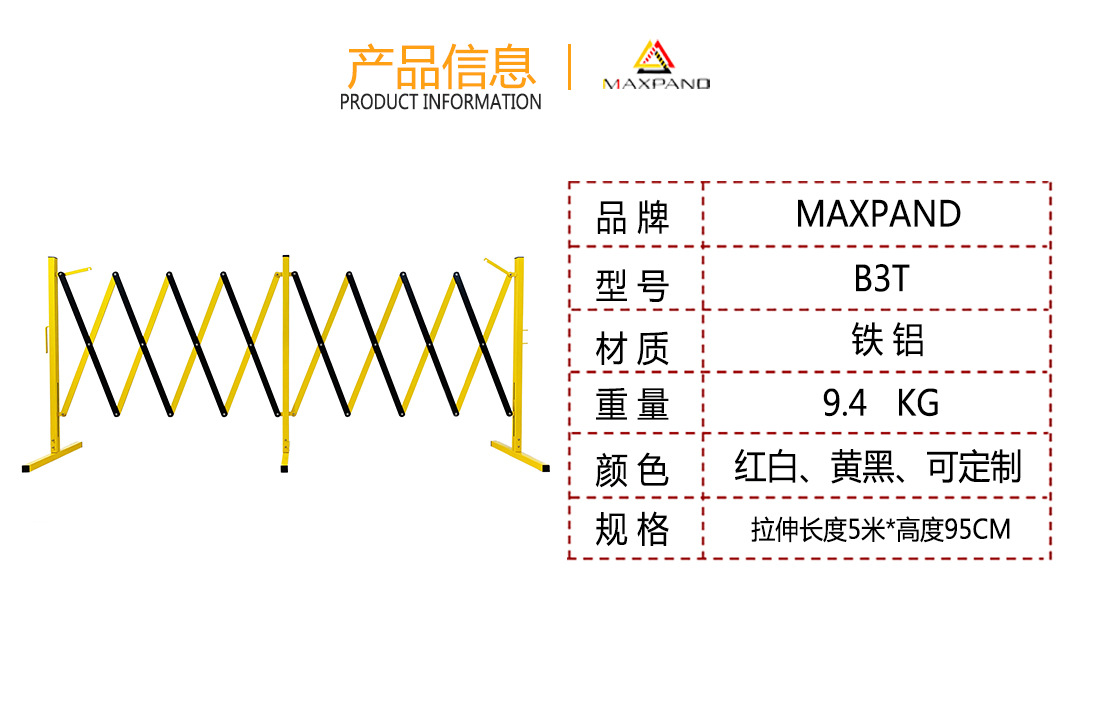 产品信息
PRODUCT INFORMATION

MAXPAND

| 品牌 | MAXPAND |
|---|---|
| 型号 | B3T |
| 材质 | 铁铝 |
| 重量 | 9.4 KG |
| 颜色 | 红白、黄黑、可定制 |
| 规格 | 拉伸长度5米*高度95CM |